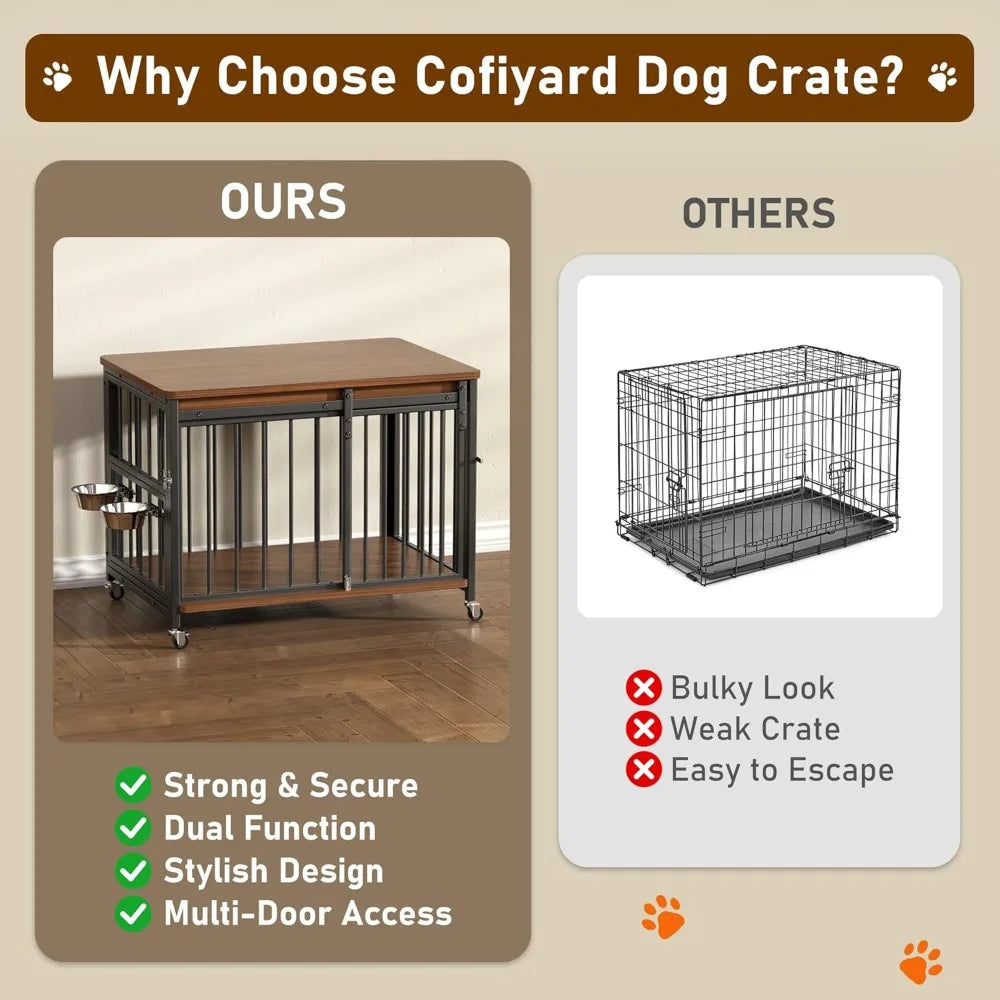 Why Choose Cofiyard Dog Crate?

OURS

Strong & Secure
Dual Function
Stylish Design
Multi-Door Access

OTHERS

Bulky Look
Weak Crate
Easy to Escape